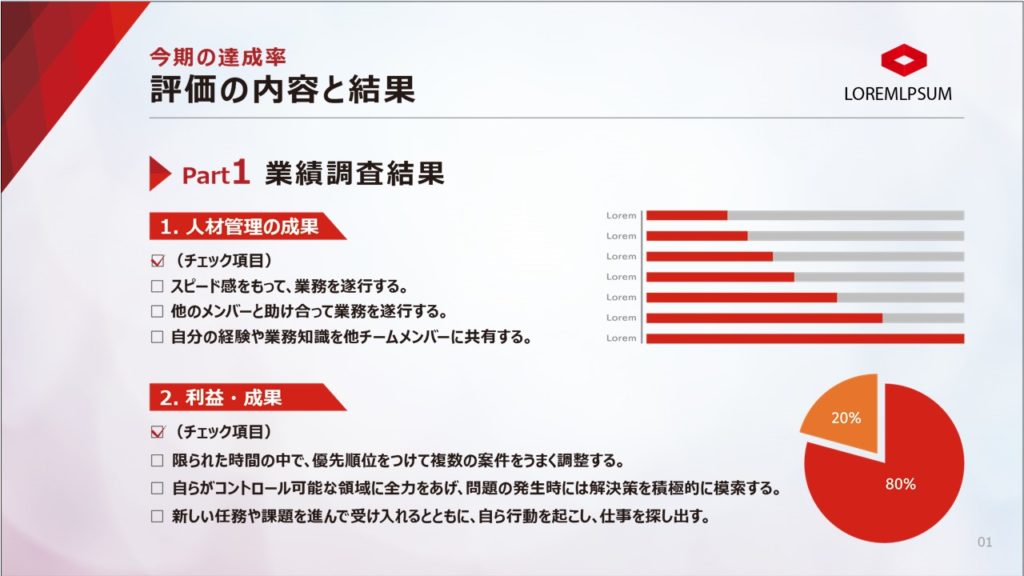 今期の達成率
評価の内容と結果

LOREMLPSUM

Part1 業績調査結果

1. 人材管理の成果

☑ （チェック項目）
☐ スピード感をもって、業務を遂行する。
☐ 他のメンバーと助け合って業務を遂行する。
☐ 自分の経験や業務知識を他チームメンバーに共有する。

Lorem
Lorem
Lorem
Lorem
Lorem
Lorem
Lorem

2. 利益・成果

☑ （チェック項目）
☐ 限られた時間の中で、優先順位をつけて複数の案件をうまく調整する。
☐ 自らがコントロール可能な領域に全力をあげ、問題の発生時には解決策を積極的に模索する。
☐ 新しい任務や課題を進んで受け入れるとともに、自ら行動を起こし、仕事を探し出す。

20%
80%

01